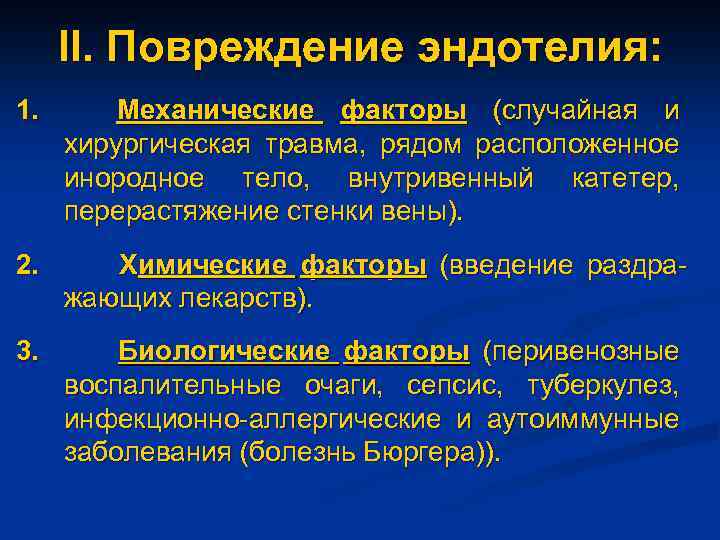 II. Повреждение эндотелия:

1. Механические факторы (случайная и хирургическая травма, рядом расположенное инородное тело, внутривенный катетер, перерастяжение стенки вены).

2. Химические факторы (введение раздражающих лекарств).

3. Биологические факторы (перивенозные воспалительные очаги, сепсис, туберкулез, инфекционно-аллергические и аутоиммунные заболевания (болезнь Бюргера)).